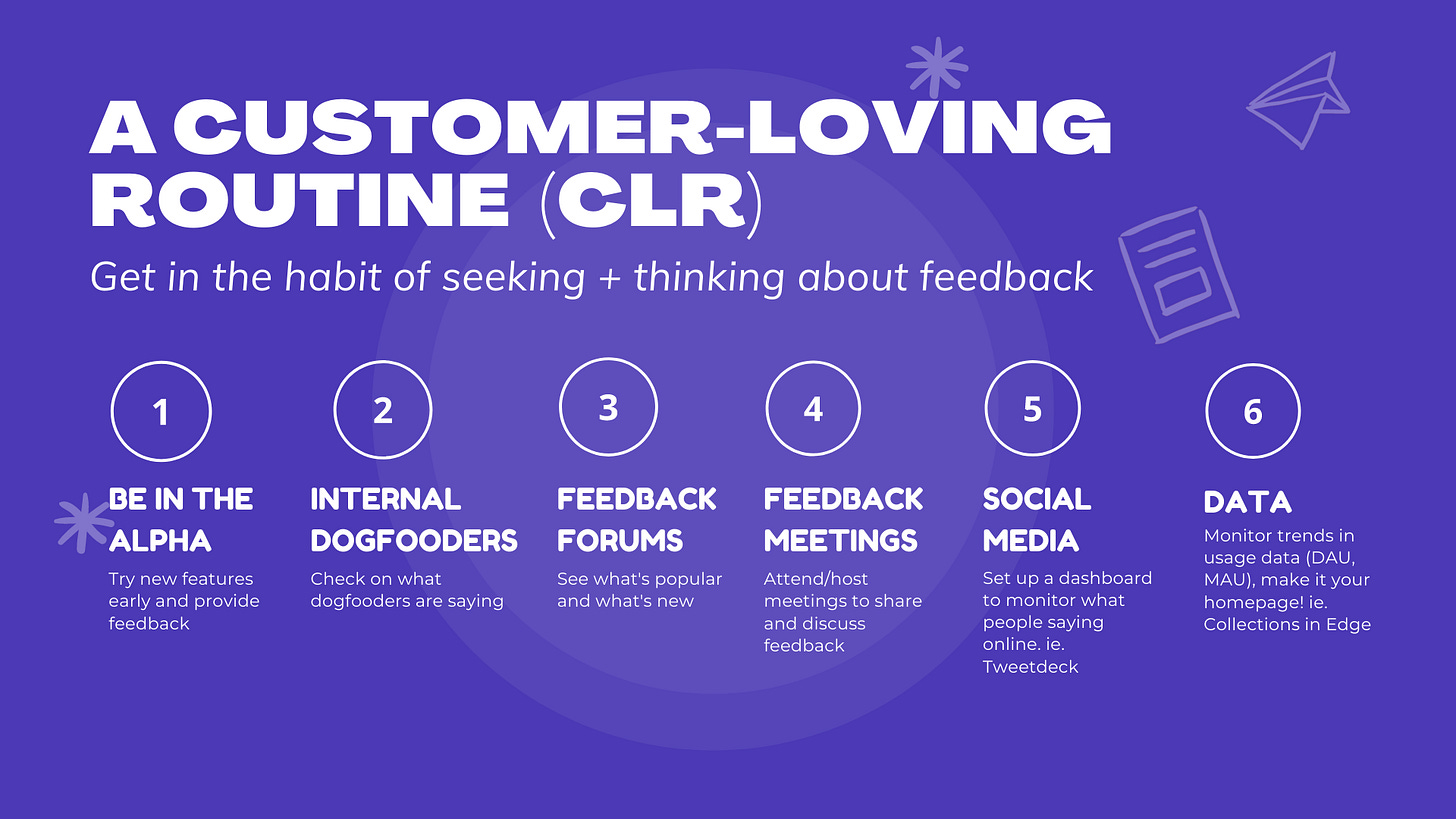 A CUSTOMER-LOVING ROUTINE (CLR)

Get in the habit of seeking + thinking about feedback

1

BE IN THE ALPHA

Try new features early and provide feedback

2

INTERNAL DOGFOODERS

Check on what dogfooders are saying

3

FEEDBACK FORUMS

See what's popular and what's new

4

FEEDBACK MEETINGS

Attend/host meetings to share and discuss feedback

5

SOCIAL MEDIA

Set up a dashboard to monitor what people saying online. ie. Tweetdeck

6

DATA

Monitor trends in usage data (DAU, MAU), make it your homepage! ie. Collections in Edge